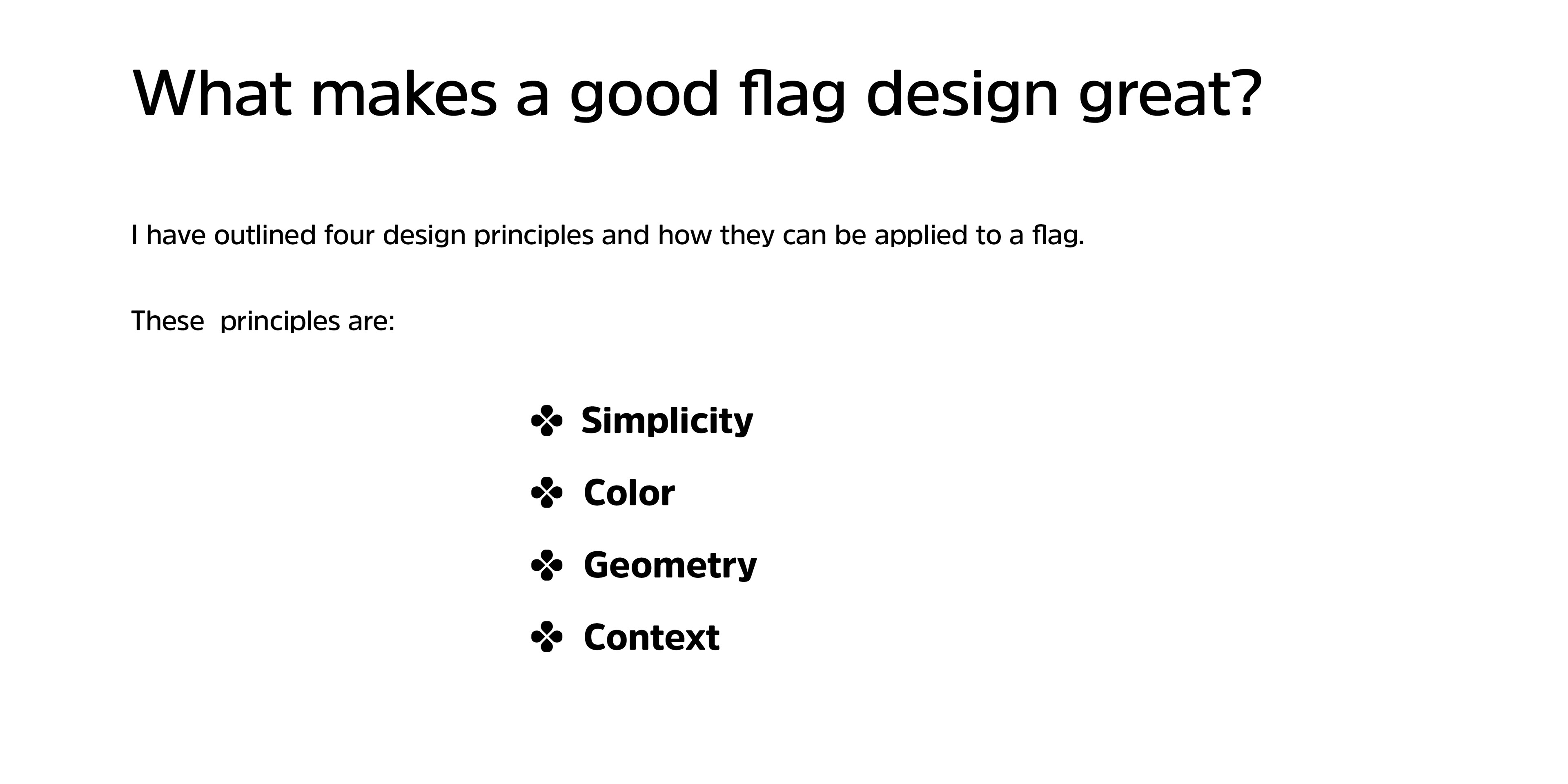 What makes a good flag design great?

I have outlined four design principles and how they can be applied to a flag.

These principles are:

❖ Simplicity
❖ Color
❖ Geometry
❖ Context